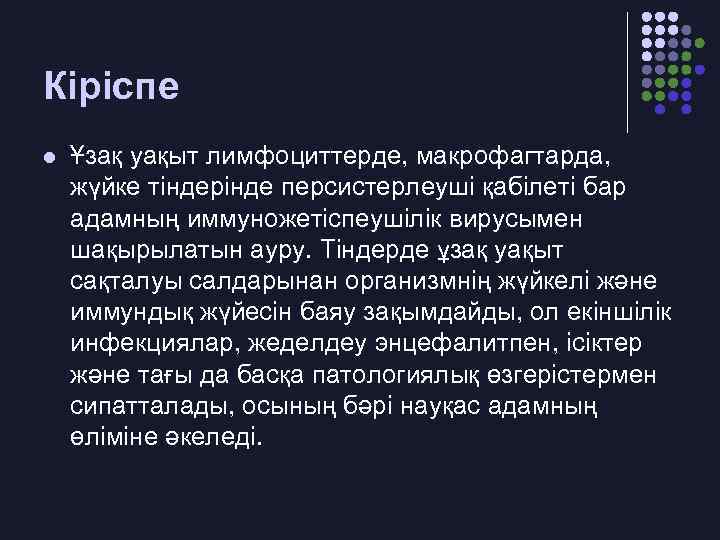 Кіріспе

Ұзақ уақыт лимфоциттерде, макрофагтарда, жүйке тіндерінде персистерлеуші қабілеті бар адамның иммуножетіспеушілік вирусымен шақырылатын ауру. Тіндерде ұзақ уақыт сақталуы салдарынан организмнің жүйкелі және иммундық жүйесін баяу зақымдайды, ол екіншілік инфекциялар, жеделдеу энцефалитпен, ісіктер және тағы да басқа патологиялық өзгерістермен сипатталады, осының бәрі науқас адамның өліміне әкеледі.